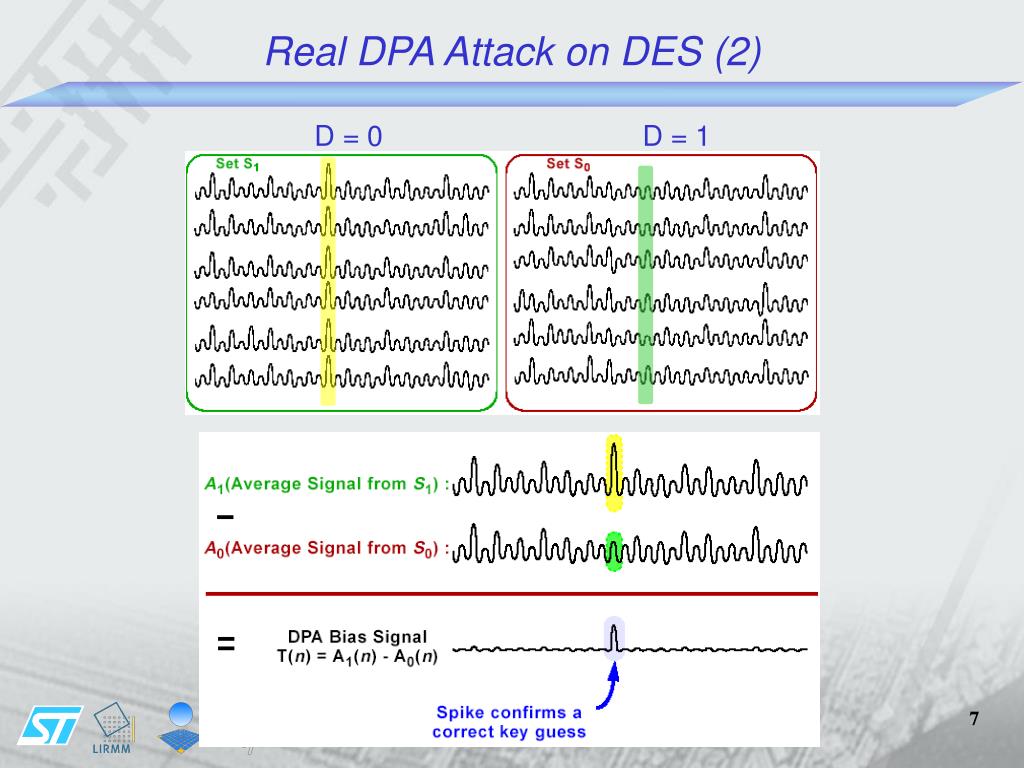 Real DPA Attack on DES (2)

D = 0

D = 1

Set $S_1$

Set $S_0$

$A_1$(Average Signal from $S_1$) :

–

$A_0$(Average Signal from $S_0$) :

=

DPA Bias Signal
$T(n) = A_1(n) - A_0(n)$

Spike confirms a correct key guess

LIRMM

7